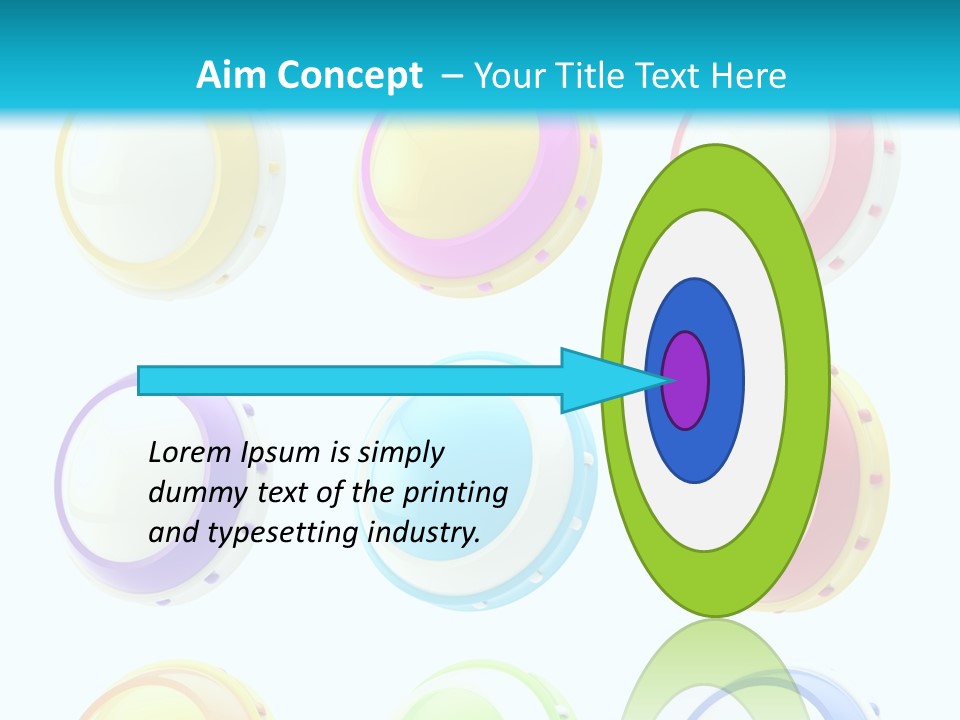 Aim Concept – Your Title Text Here

Lorem Ipsum is simply dummy text of the printing and typesetting industry.